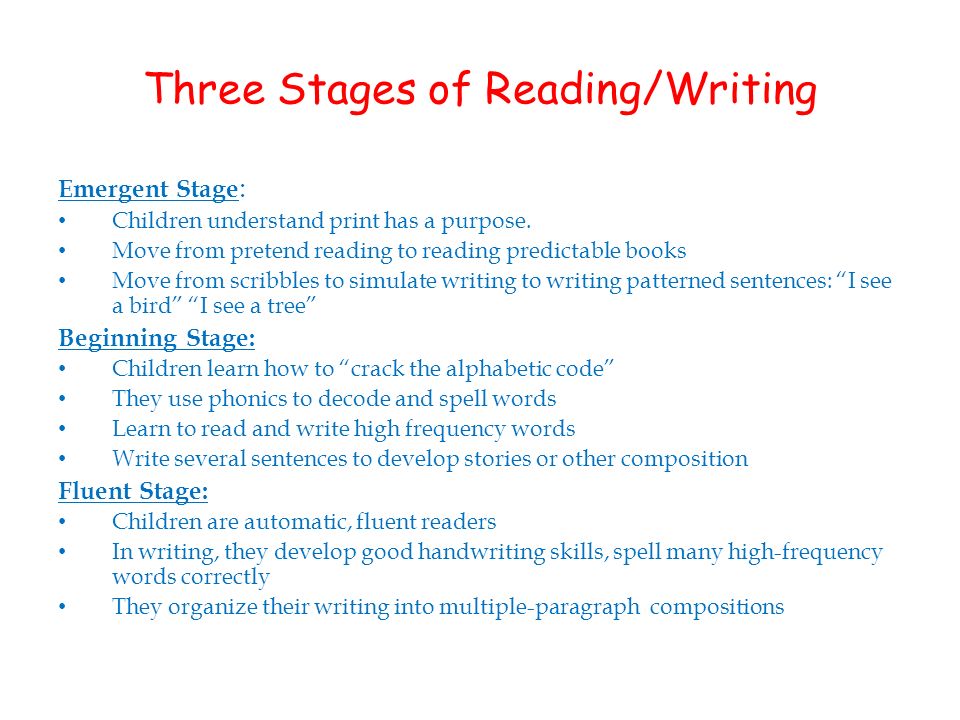 Three Stages of Reading/Writing

Emergent Stage:
• Children understand print has a purpose.
• Move from pretend reading to reading predictable books
• Move from scribbles to simulate writing to writing patterned sentences: “I see a bird” “I see a tree”

Beginning Stage:
• Children learn how to “crack the alphabetic code”
• They use phonics to decode and spell words
• Learn to read and write high frequency words
• Write several sentences to develop stories or other composition

Fluent Stage:
• Children are automatic, fluent readers
• In writing, they develop good handwriting skills, spell many high-frequency words correctly
• They organize their writing into multiple-paragraph compositions